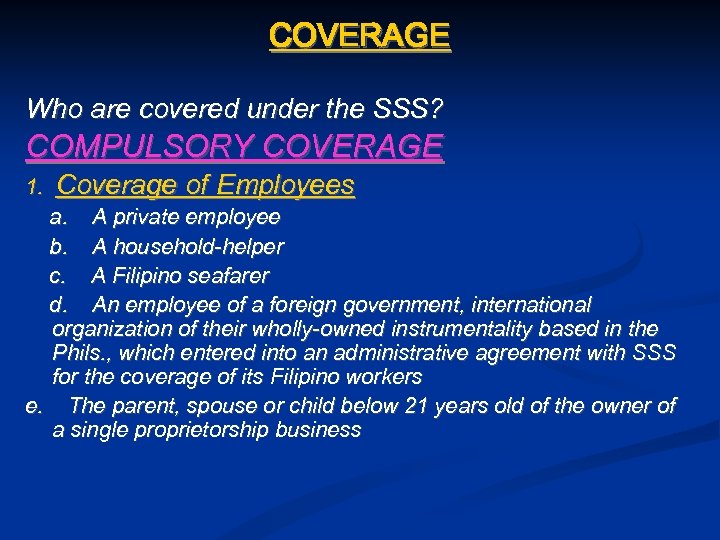 COVERAGE

Who are covered under the SSS?

COMPULSORY COVERAGE

1. Coverage of Employees

a. A private employee

b. A household-helper

c. A Filipino seafarer

d. An employee of a foreign government, international organization of their wholly-owned instrumentality based in the Phils., which entered into an administrative agreement with SSS for the coverage of its Filipino workers

e. The parent, spouse or child below 21 years old of the owner of a single proprietorship business